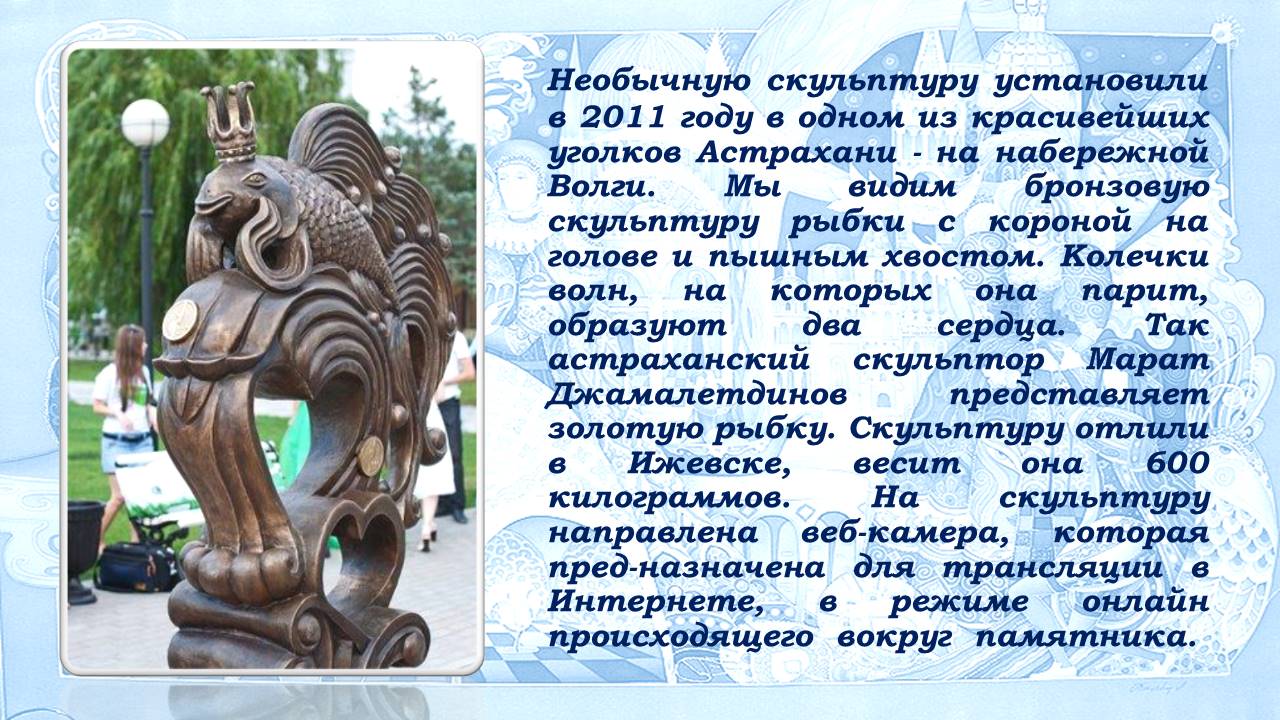 Необычную скульптуру установили в 2011 году в одном из красивейших уголков Астрахани - на набережной Волги. Мы видим бронзовую скульптуру рыбки с короной на голове и пышным хвостом. Колечки волн, на которых она парит, образуют два сердца. Так астраханский скульптор Марат Джамалетдинов представляет золотую рыбку. Скульптуру отлили в Ижевске, весит она 600 килограммов. На скульптуру направлена веб-камера, которая пред-назначена для трансляции в Интернете, в режиме онлайн происходящего вокруг памятника.